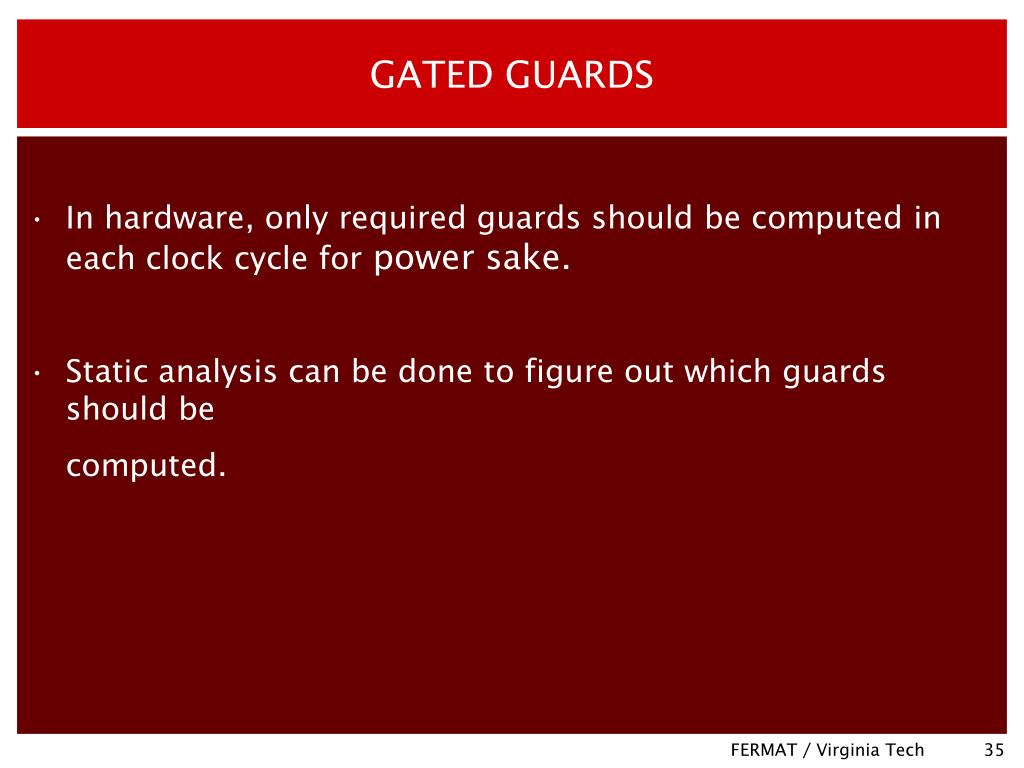 GATED GUARDS

• In hardware, only required guards should be computed in each clock cycle for power sake.

• Static analysis can be done to figure out which guards should be

computed.

FERMAT / Virginia Tech 35